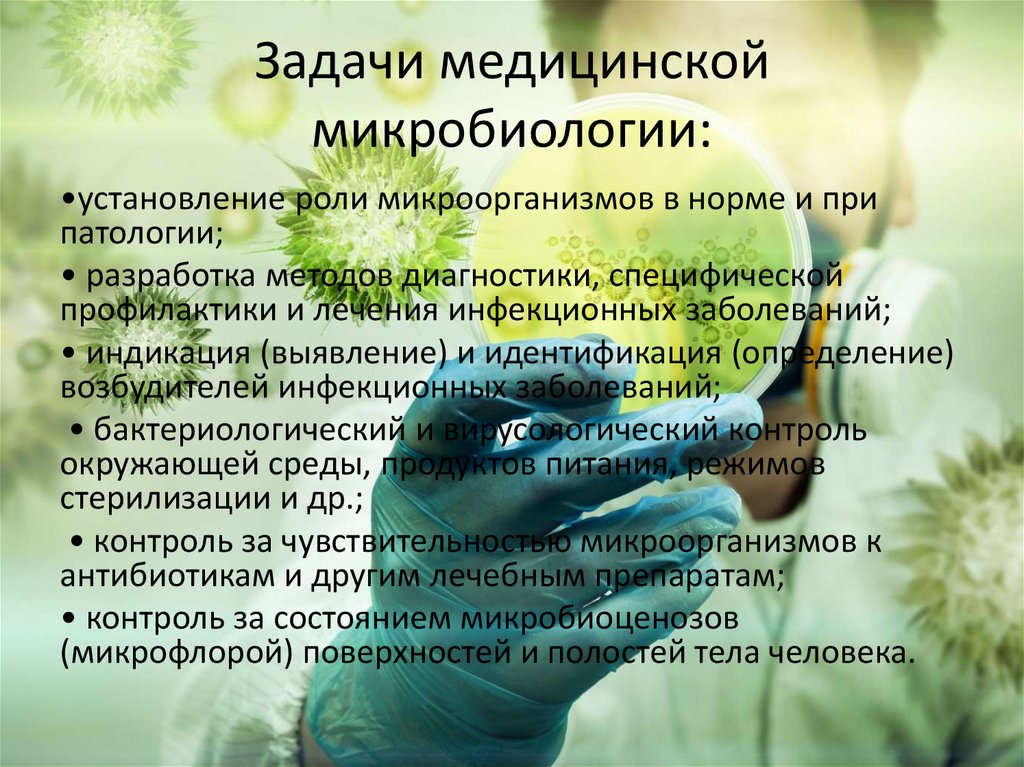 Задачи медицинской микробиологии:

•установление роли микроорганизмов в норме и при патологии;

• разработка методов диагностики, специфической профилактики и лечения инфекционных заболеваний;

• индикация (выявление) и идентификация (определение) возбудителей инфекционных заболеваний;

• бактериологический и вирусологический контроль окружающей среды, продуктов питания, режимов стерилизации и др.;

• контроль за чувствительностью микроорганизмов к антибиотикам и другим лечебным препаратам;

• контроль за состоянием микробиоценозов (микрофлорой) поверхностей и полостей тела человека.